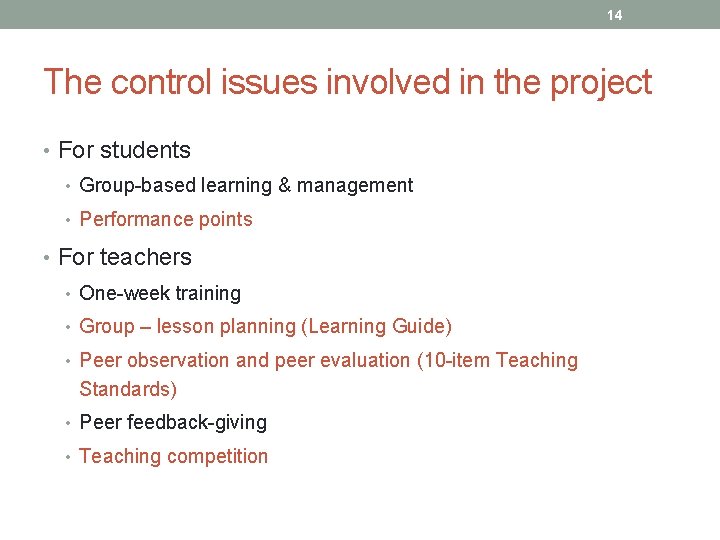 14

The control issues involved in the project

• For students
  • Group-based learning & management
  • Performance points
• For teachers
  • One-week training
  • Group – lesson planning (Learning Guide)
  • Peer observation and peer evaluation (10-item Teaching Standards)
  • Peer feedback-giving
  • Teaching competition